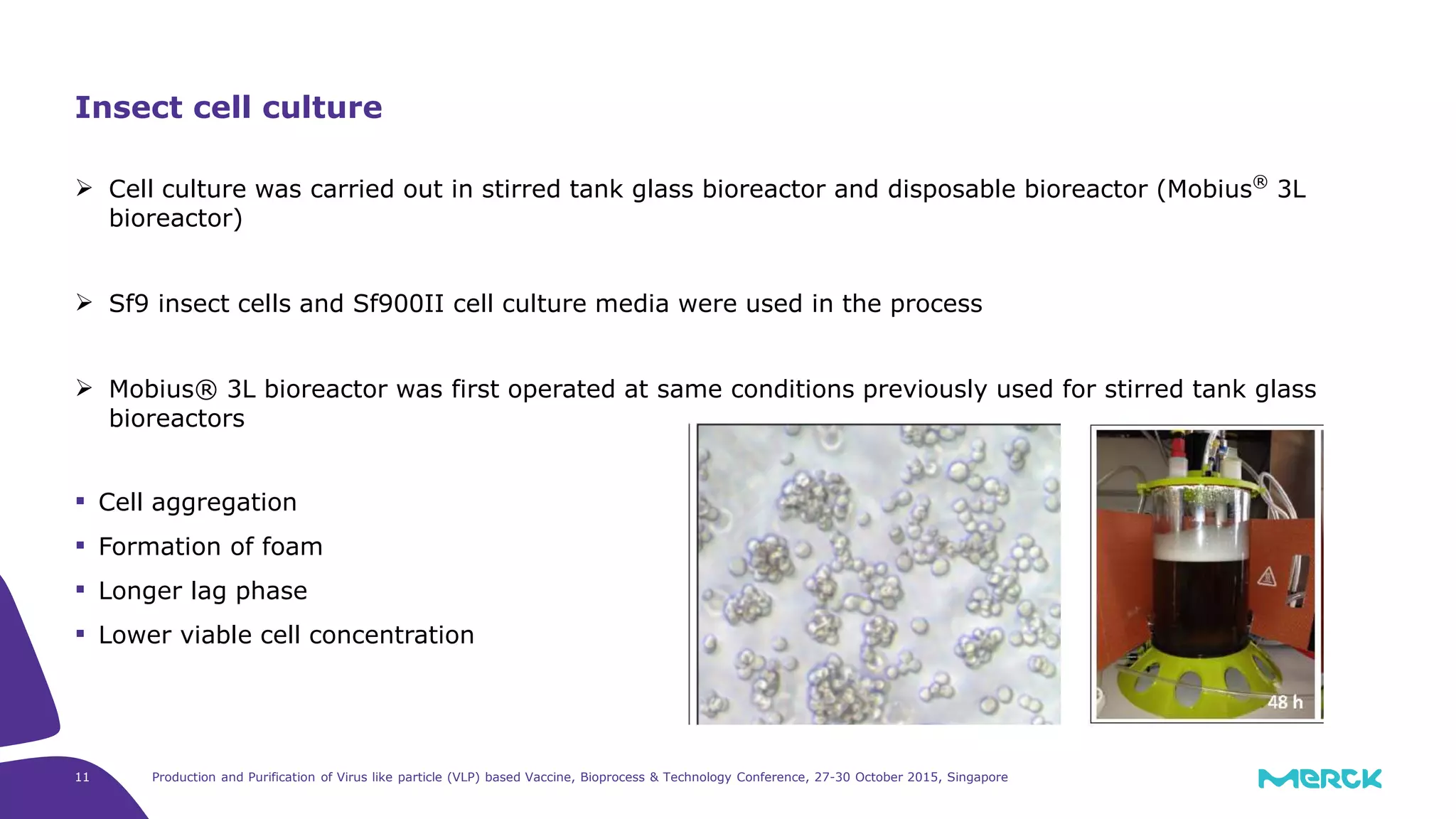 Insect cell culture

➢ Cell culture was carried out in stirred tank glass bioreactor and disposable bioreactor (Mobius® 3L bioreactor)

➢ Sf9 insect cells and Sf900II cell culture media were used in the process

➢ Mobius® 3L bioreactor was first operated at same conditions previously used for stirred tank glass bioreactors

▪ Cell aggregation
▪ Formation of foam
▪ Longer lag phase
▪ Lower viable cell concentration

48 h

11 Production and Purification of Virus like particle (VLP) based Vaccine, Bioprocess & Technology Conference, 27-30 October 2015, Singapore

MERCK